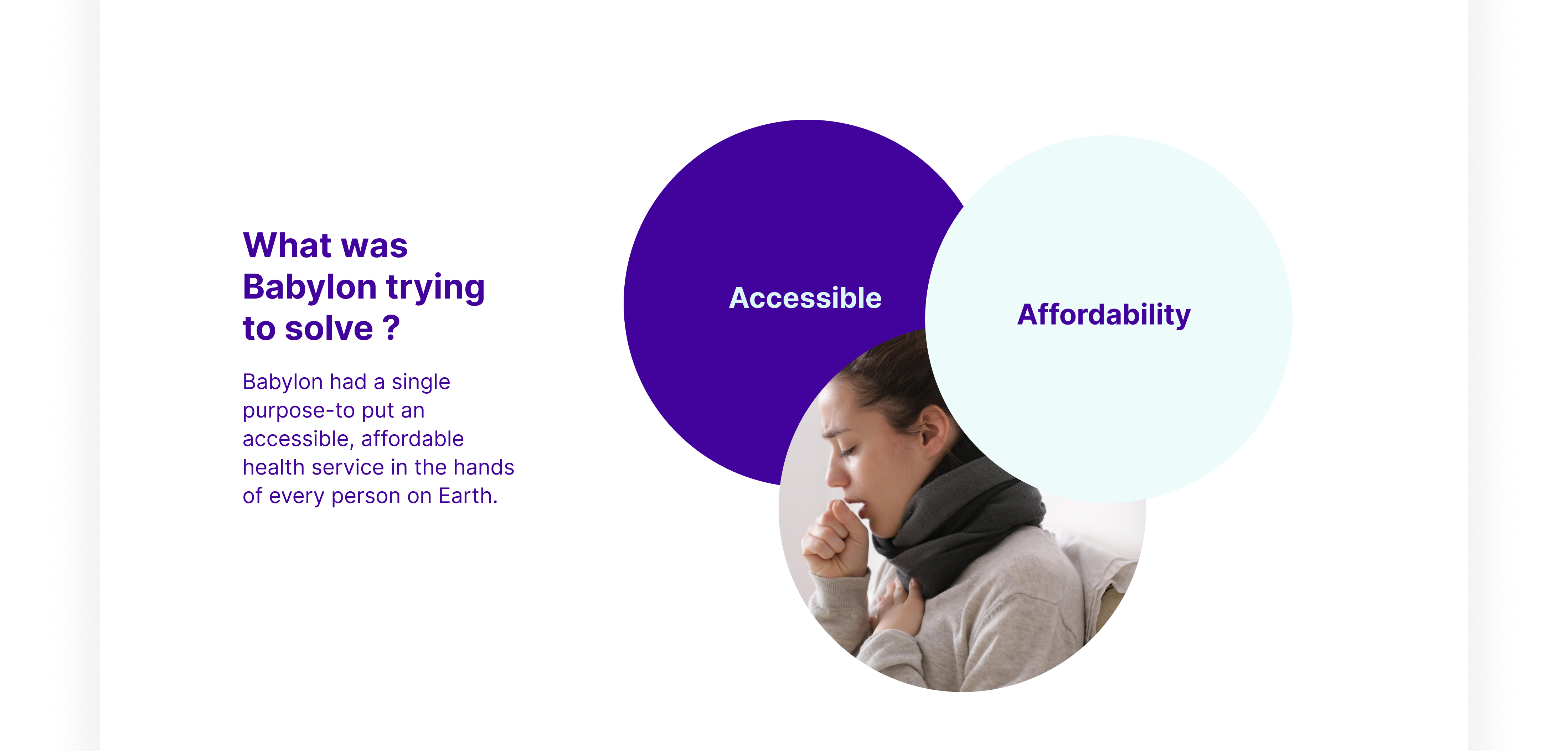 What was Babylon trying to solve ?

Babylon had a single purpose-to put an accessible, affordable health service in the hands of every person on Earth.

Accessible

Affordability